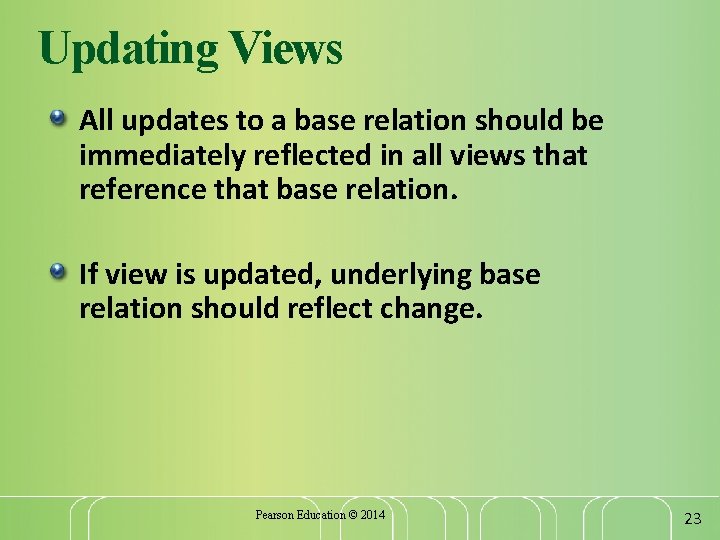 Updating Views

All updates to a base relation should be immediately reflected in all views that reference that base relation.

If view is updated, underlying base relation should reflect change.

Pearson Education © 2014

23